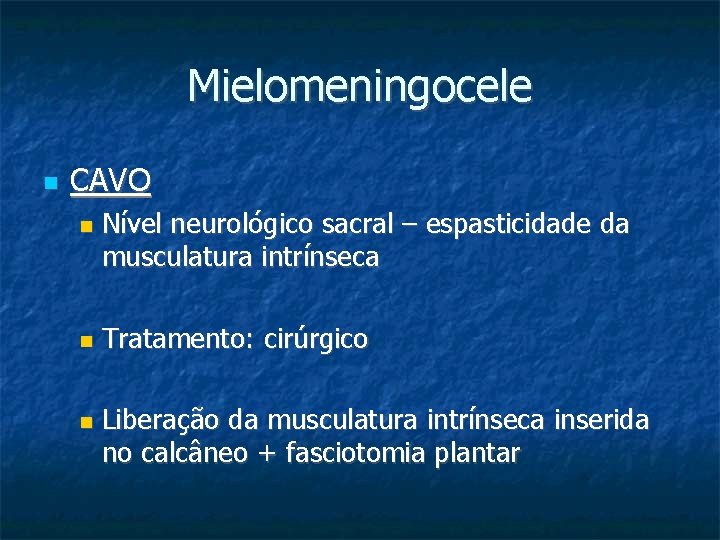 Mielomeningocele

CAVO

Nível neurológico sacral – espasticidade da musculatura intrínseca

Tratamento: cirúrgico

Liberação da musculatura intrínseca inserida no calcâneo + fasciotomia plantar